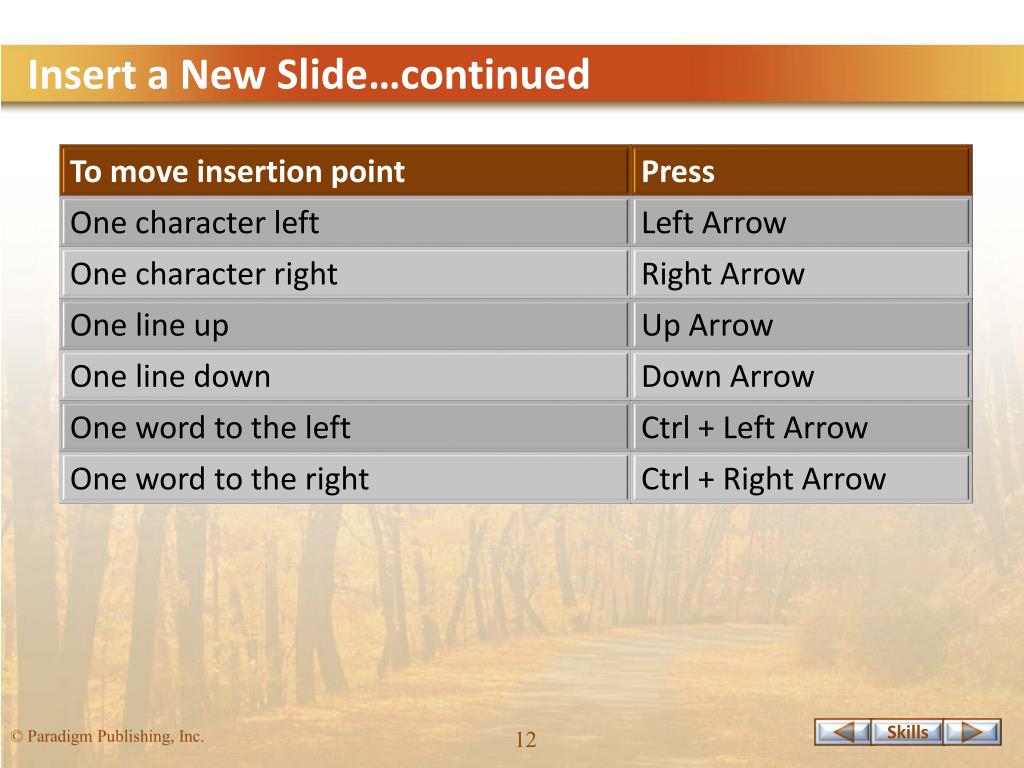 Insert a New Slide…continued

| To move insertion point | Press |
|---|---|
| One character left | Left Arrow |
| One character right | Right Arrow |
| One line up | Up Arrow |
| One line down | Down Arrow |
| One word to the left | Ctrl + Left Arrow |
| One word to the right | Ctrl + Right Arrow |

© Paradigm Publishing, Inc.

12

Skills